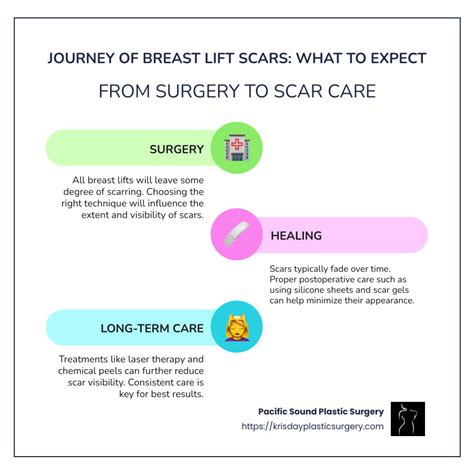 JOURNEY OF BREAST LIFT SCARS: WHAT TO EXPECT

FROM SURGERY TO SCAR CARE

SURGERY

All breast lifts will leave some degree of scarring. Choosing the right technique will influence the extent and visibility of scars.

HEALING

Scars typically fade over time. Proper postoperative care such as using silicone sheets and scar gels can help minimize their appearance.

LONG-TERM CARE

Treatments like laser therapy and chemical peels can further reduce scar visibility. Consistent care is key for best results.

Pacific Sound Plastic Surgery
https://krisdayplasticsurgery.com